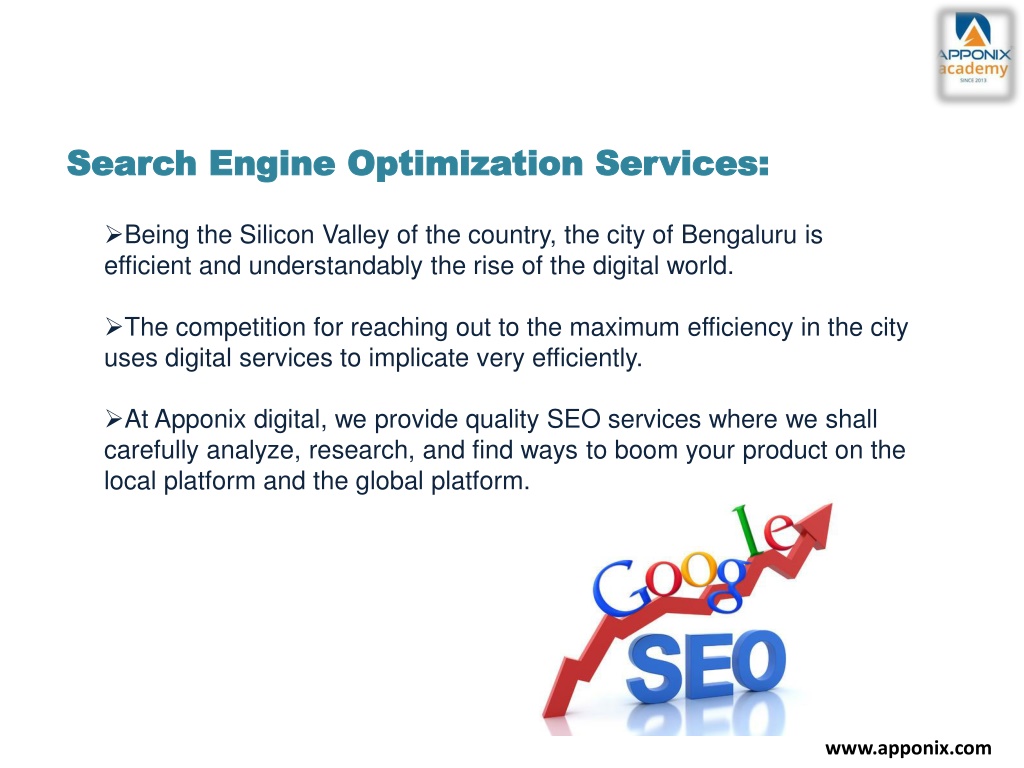 APPONIX
academy
SINCE 2013

Search Engine Optimization Services:

➢Being the Silicon Valley of the country, the city of Bengaluru is efficient and understandably the rise of the digital world.

➢The competition for reaching out to the maximum efficiency in the city uses digital services to implicate very efficiently.

➢At Apponix digital, we provide quality SEO services where we shall carefully analyze, research, and find ways to boom your product on the local platform and the global platform.

Google

SEO

www.apponix.com